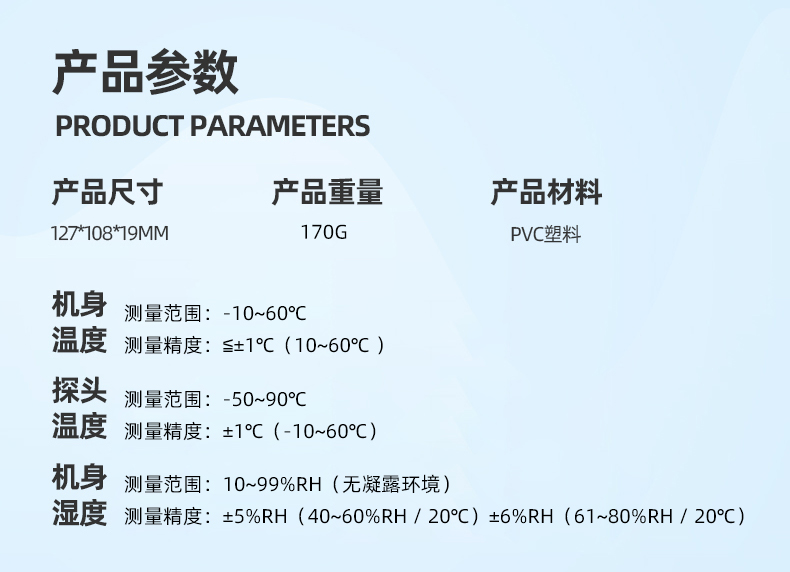 产品参数
PRODUCT PARAMETERS

产品尺寸
127*108*19MM

产品重量
170G

产品材料
PVC塑料

机身温度
测量范围：-10~60℃
测量精度：≦±1℃（10~60℃ ）

探头温度
测量范围：-50~90℃
测量精度：±1℃（-10~60℃）

机身湿度
测量范围：10~99%RH（无凝露环境）
测量精度：±5%RH（40~60%RH / 20℃）±6%RH（61~80%RH / 20℃）